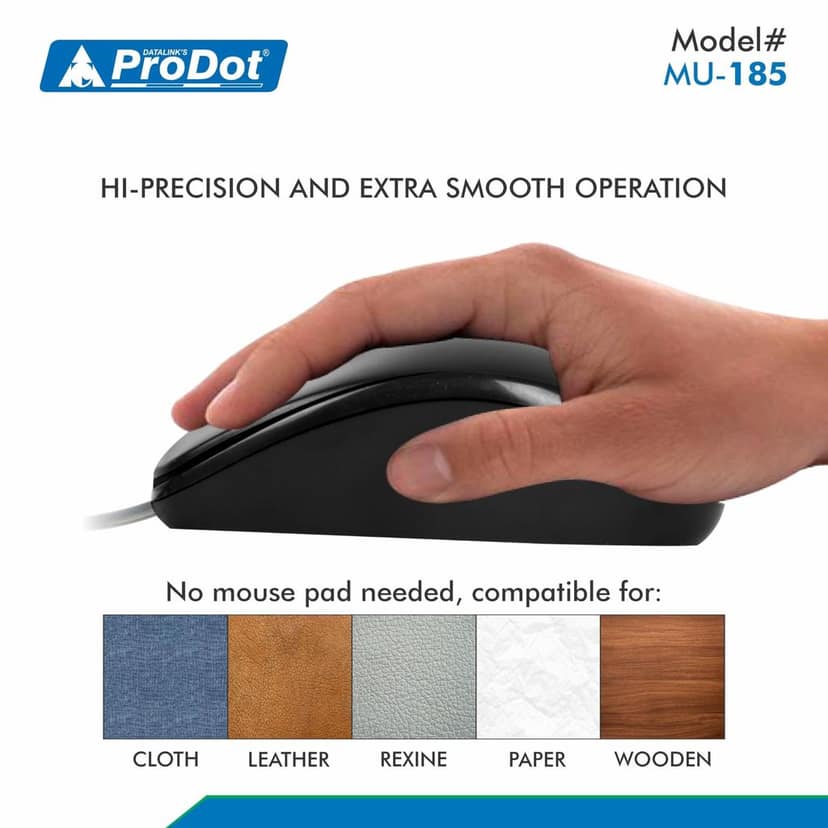 DATALINK'S ProDot®

Model#
MU-185

HI-PRECISION AND EXTRA SMOOTH OPERATION

No mouse pad needed, compatible for:

CLOTH LEATHER REXINE PAPER WOODEN